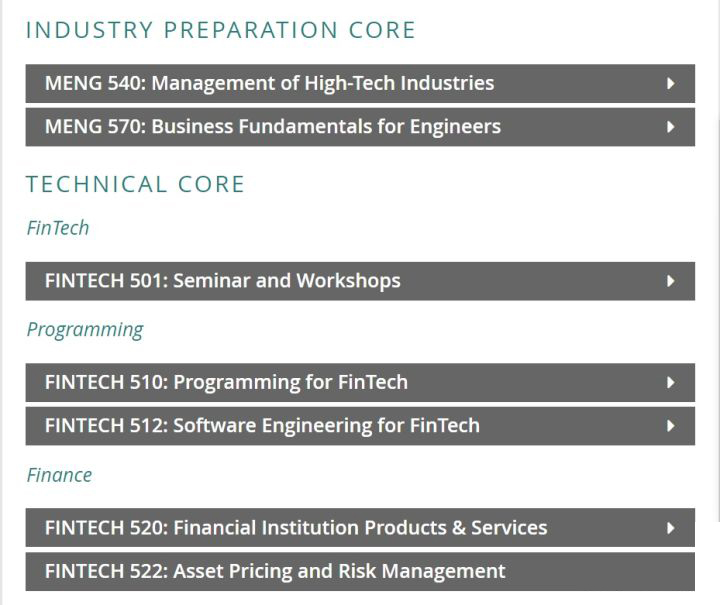 INDUSTRY PREPARATION CORE

MENG 540: Management of High-Tech Industries

MENG 570: Business Fundamentals for Engineers

TECHNICAL CORE

FinTech

FINTECH 501: Seminar and Workshops

Programming

FINTECH 510: Programming for FinTech

FINTECH 512: Software Engineering for FinTech

Finance

FINTECH 520: Financial Institution Products & Services

FINTECH 522: Asset Pricing and Risk Management